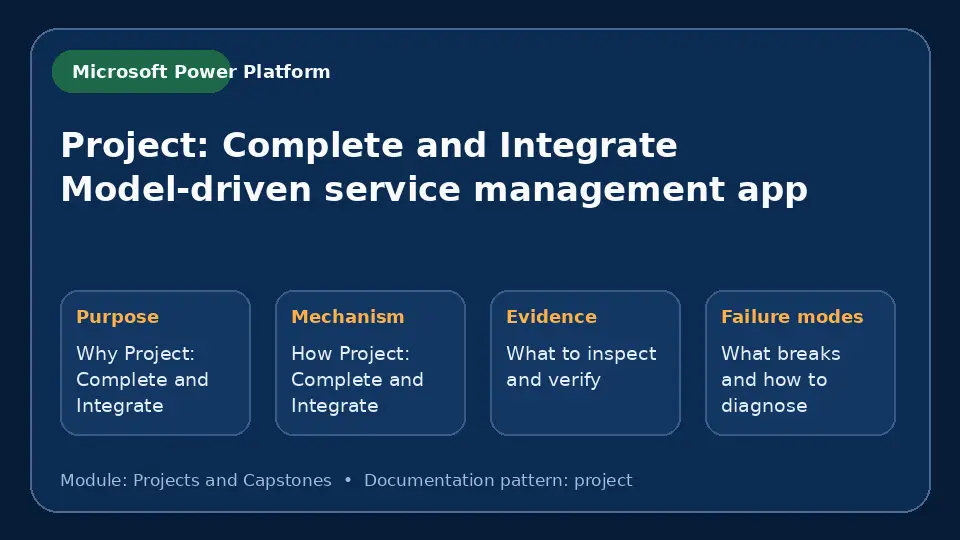 Microsoft Power Platform

Project: Complete and Integrate
Model-driven service management app

Purpose
Why Project: Complete and Integrate

Mechanism
How Project: Complete and Integrate

Evidence
What to inspect and verify

Failure modes
What breaks and how to diagnose

Module: Projects and Capstones • Documentation pattern: project